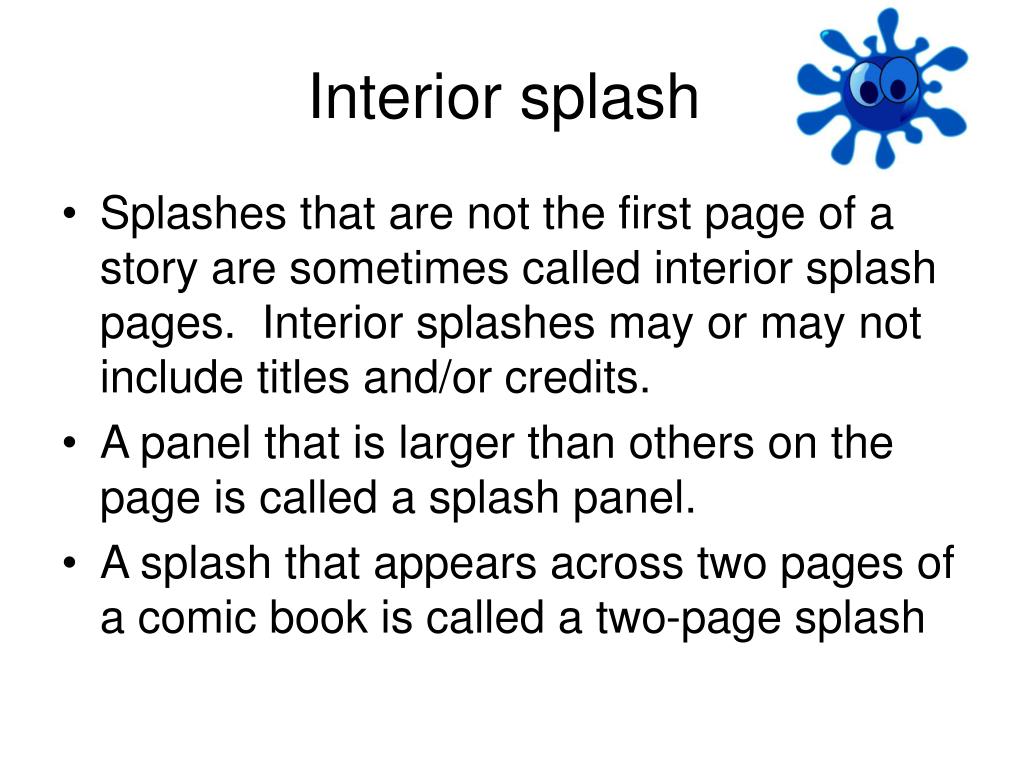 Interior splash

• Splashes that are not the first page of a story are sometimes called interior splash pages.  Interior splashes may or may not include titles and/or credits.
• A panel that is larger than others on the page is called a splash panel.
• A splash that appears across two pages of a comic book is called a two-page splash